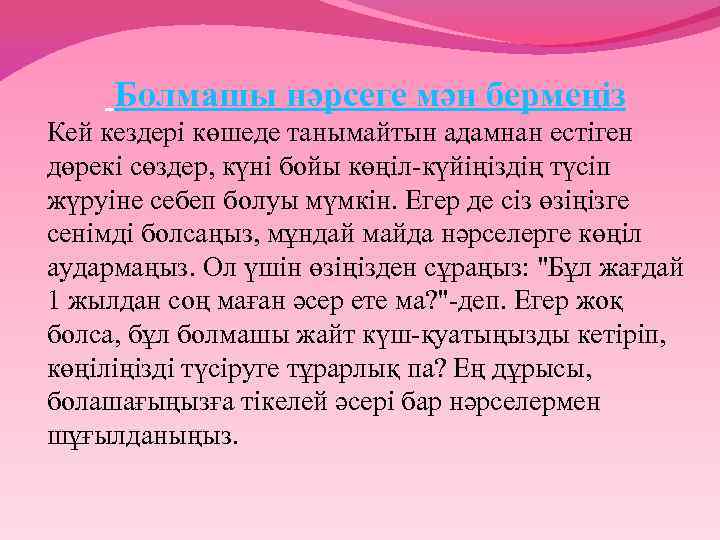 Болмашы нәрсеге мән бермеңіз

Кей кездері көшеде танымайтын адамнан естіген дөрекі сөздер, күні бойы көңіл-күйіңіздің түсіп жүруіне себеп болуы мүмкін. Егер де сіз өзіңізге сенімді болсаңыз, мұндай майда нәрселерге көңіл аудармаңыз. Ол үшін өзіңізден сұраңыз: "Бұл жағдай 1 жылдан соң маған әсер ете ма?"-деп. Егер жоқ болса, бұл болмашы жайт күш-қуатыңызды кетіріп, көңіліңізді түсіруге тұрарлық па? Ең дұрысы, болашағыңызға тікелей әсері бар нәрселермен шұғылданыңыз.